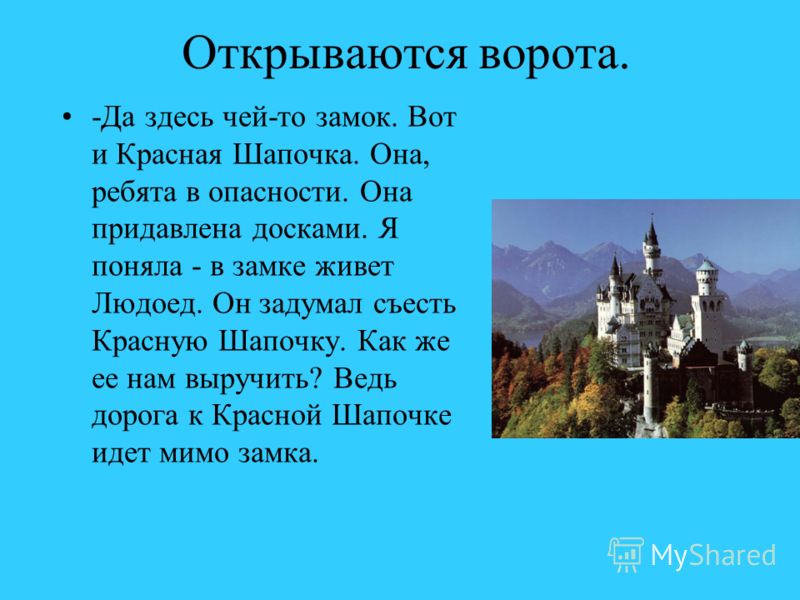 Открываются ворота.

• -Да здесь чей-то замок. Вот и Красная Шапочка. Она, ребята в опасности. Она придавлена досками. Я поняла - в замке живет Людоед. Он задумал съесть Красную Шапочку. Как же ее нам выручить? Ведь дорога к Красной Шапочке идет мимо замка.

MyShared